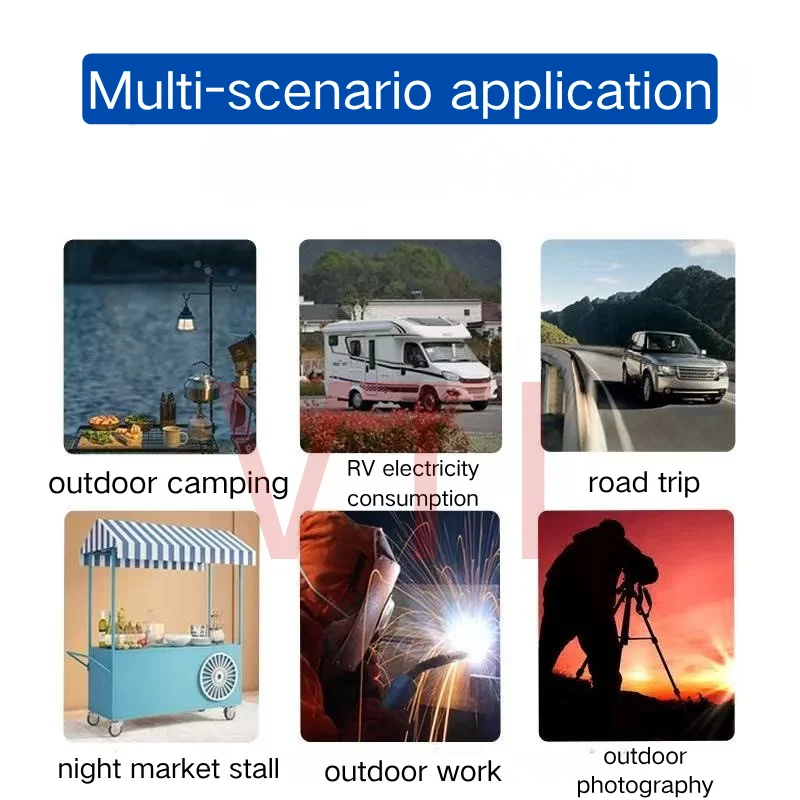 Multi-scenario application

outdoor camping

RV electricity consumption

road trip

night market stall

outdoor work

outdoor photography

VTI